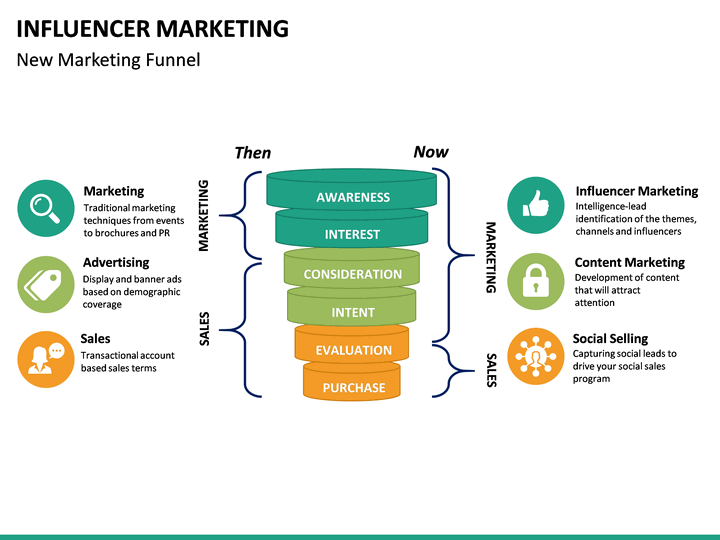 INFLUENCER MARKETING
New Marketing Funnel

Marketing
Traditional marketing techniques from events to brochures and PR

Advertising
Display and banner ads based on demographic coverage

Sales
Transactional account based sales terms

Then

MARKETING

SALES

AWARENESS
INTEREST
CONSIDERATION
INTENT
EVALUATION
PURCHASE

Now

MARKETING

SALES

Influencer Marketing
Intelligence-lead identification of the themes, channels and influencers

Content Marketing
Development of content that will attract attention

Social Selling
Capturing social leads to drive your social sales program